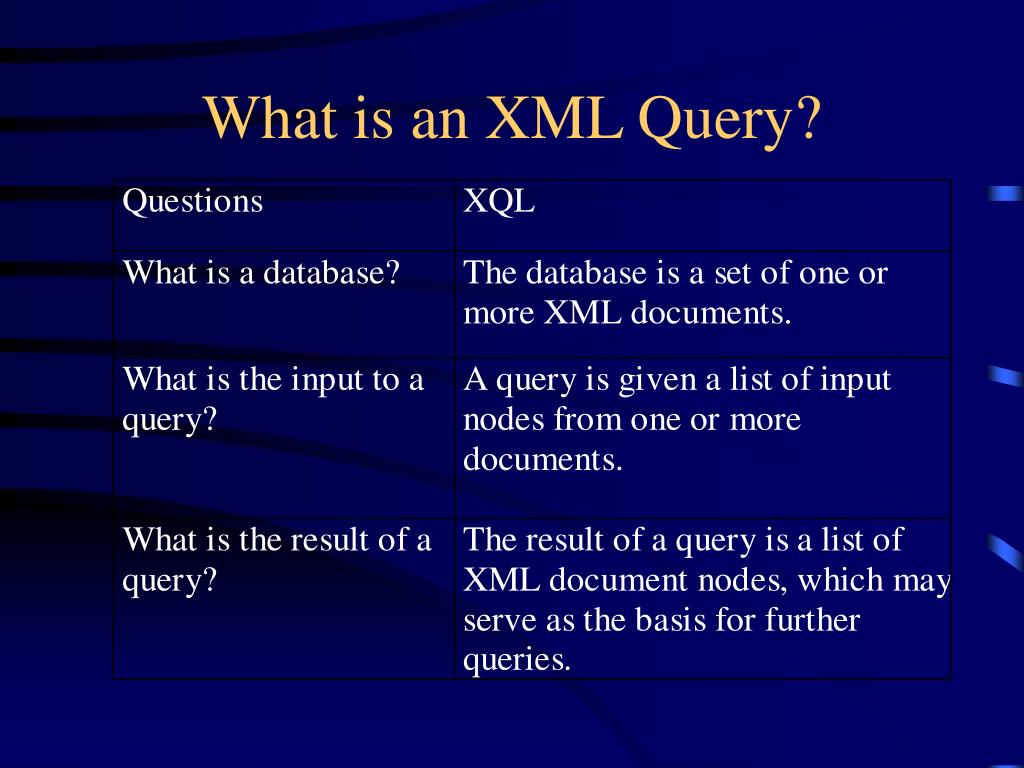 What is an XML Query?

| Questions | XQL |
|---|---|
| What is a database? | The database is a set of one or more XML documents. |
| What is the input to a query? | A query is given a list of input nodes from one or more documents. |
| What is the result of a query? | The result of a query is a list of XML document nodes, which may serve as the basis for further queries. |